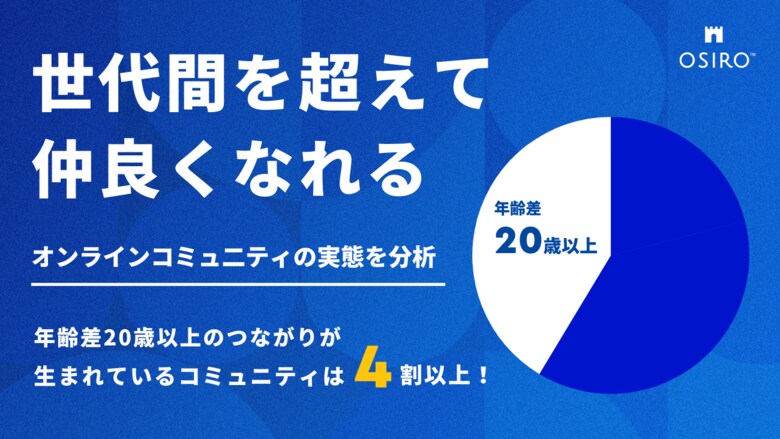 OSIRO™

世代間を超えて
仲良くなれる

オンラインコミュニティの実態を分析

年齢差20歳以上のつながりが
生まれているコミュニティは 4 割以上！

年齢差
20歳以上